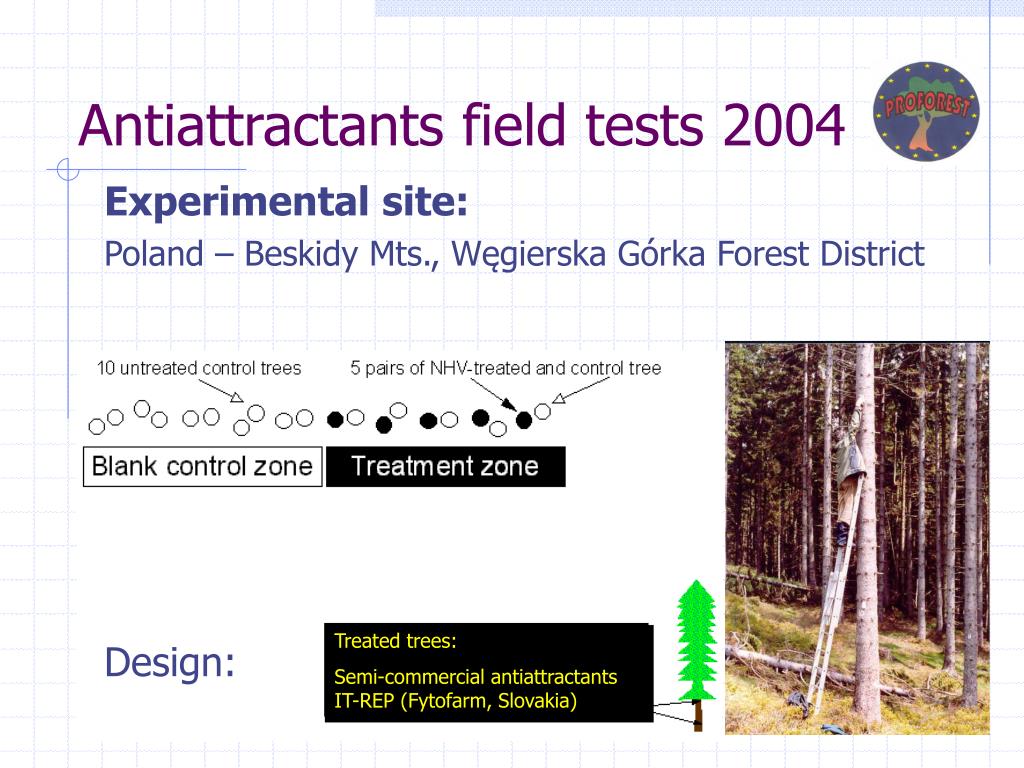 Antiattractants field tests 2004

PROFOREST

Experimental site:

Poland – Beskidy Mts., Węgierska Górka Forest District

10 untreated control trees

5 pairs of NHV-treated and control tree

Blank control zone

Treatment zone

Design:

Treated trees:

Semi-commercial antiattractants IT-REP (Fytofarm, Slovakia)